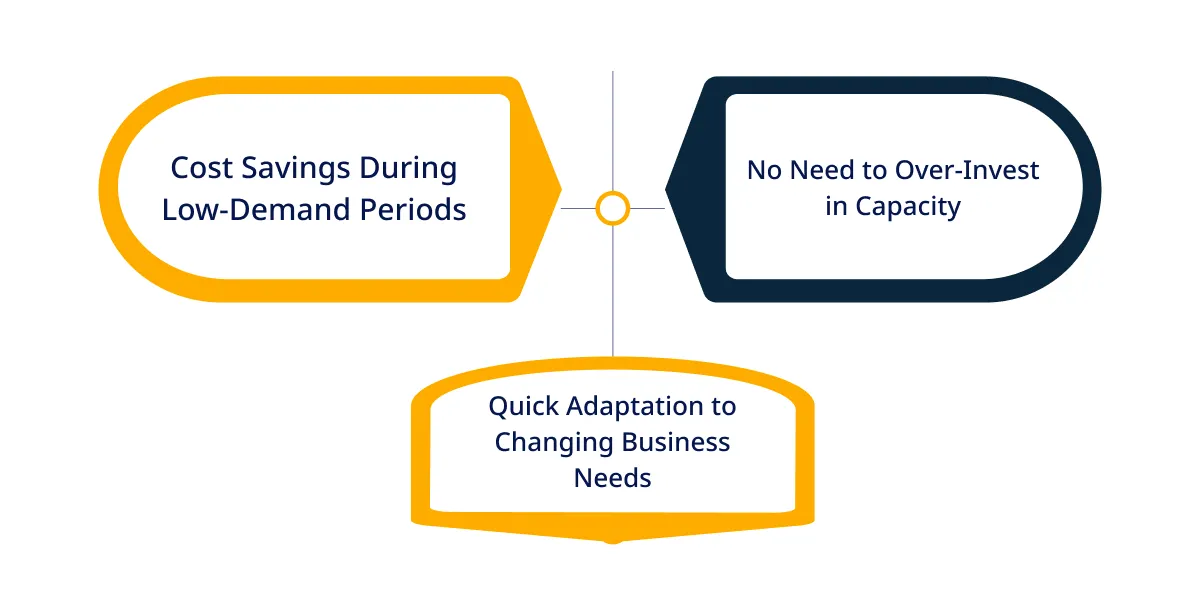 Cost Savings During Low-Demand Periods

No Need to Over-Invest in Capacity

Quick Adaptation to Changing Business Needs